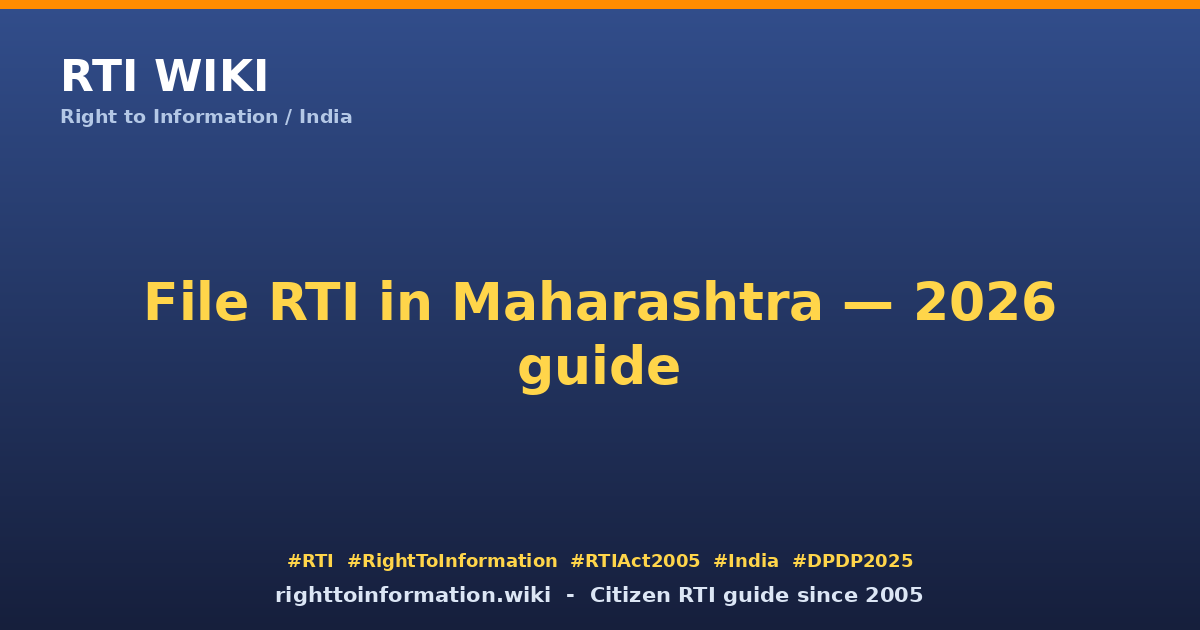 RTI WIKI
Right to Information / India

File RTI in Maharashtra — 2026 guide

#RTI #RightToInformation #RTIAct2005 #India #DPDP2025
righttoinformation.wiki - Citizen RTI guide since 2005